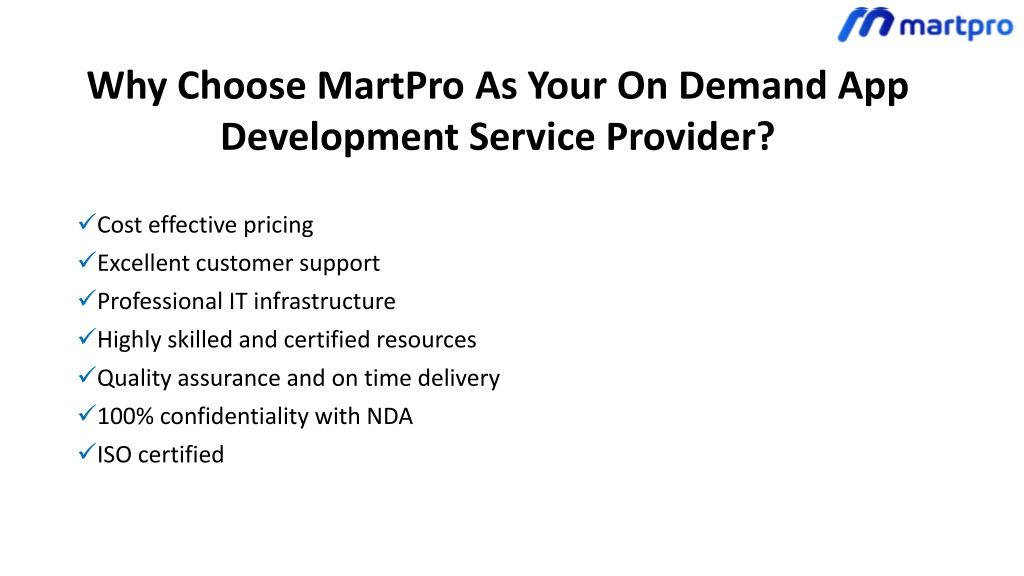 martpro

Why Choose MartPro As Your On Demand App Development Service Provider?

✓Cost effective pricing
✓Excellent customer support
✓Professional IT infrastructure
✓Highly skilled and certified resources
✓Quality assurance and on time delivery
✓100% confidentiality with NDA
✓ISO certified